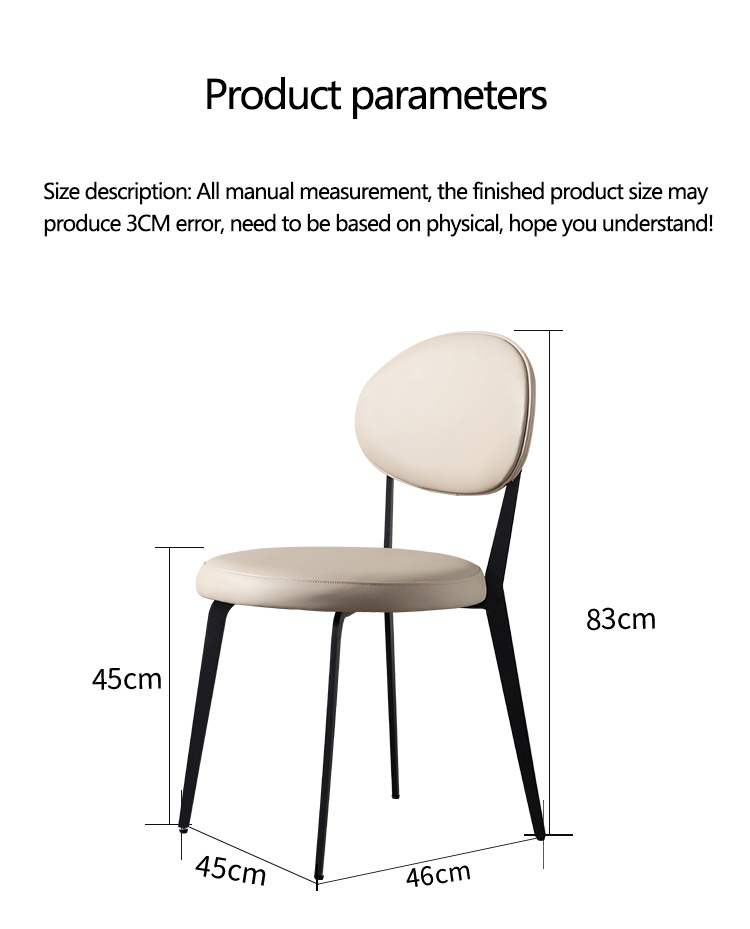 Product parameters

Size description: All manual measurement, the finished product size may produce 3CM error, need to be based on physical, hope you understand!

83cm

45cm

45cm

46cm